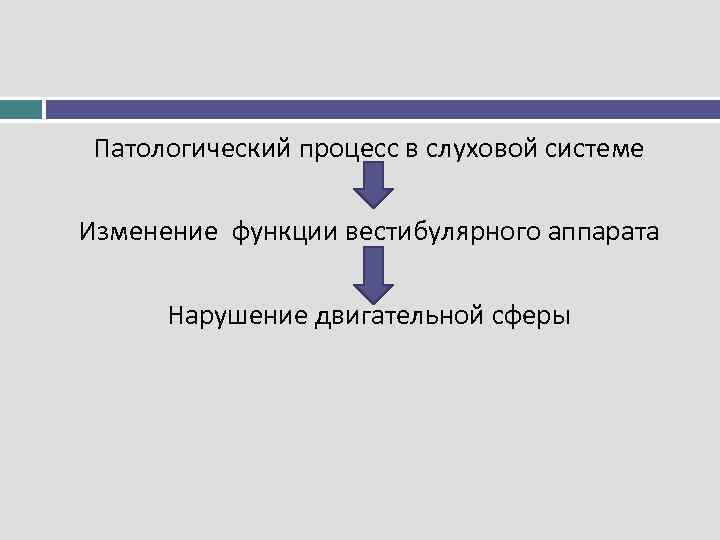 Патологический процесс в слуховой системе

Изменение функции вестибулярного аппарата

Нарушение двигательной сферы